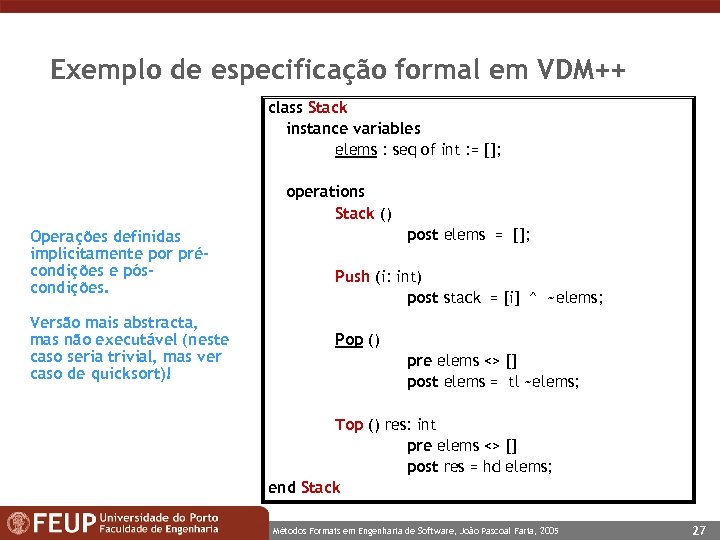 Exemplo de especificação formal em VDM++

Operações definidas implicitamente por pré-condições e pós-condições.

Versão mais abstracta, mas não executável (neste caso seria trivial, mas ver caso de quicksort)!

class Stack
instance variables
elems : seq of int := [];

operations
Stack ()
post elems = [];

Push (i: int)
post stack = [i] ^ ~elems;

Pop ()
pre elems <> []
post elems = tl ~elems;

Top () res: int
pre elems <> []
post res = hd elems;
end Stack

FEUP Universidade do Porto Faculdade de Engenharia

Métodos Formais em Engenharia de Software, João Pascoal Faria, 2005

27